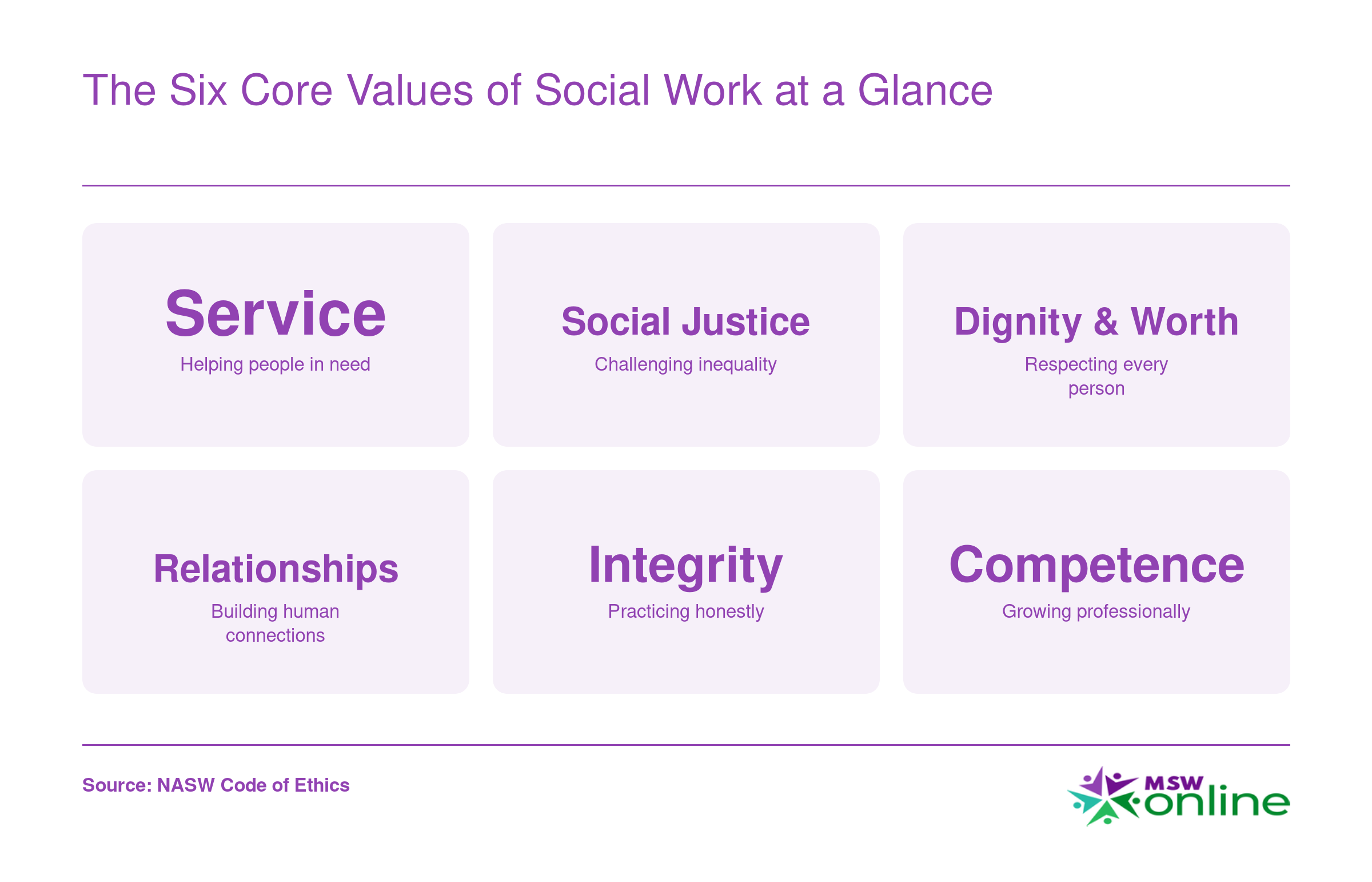 The Six Core Values of Social Work at a Glance

Service
Helping people in need

Social Justice
Challenging inequality

Dignity & Worth
Respecting every person

Relationships
Building human connections

Integrity
Practicing honestly

Competence
Growing professionally

Source: NASW Code of Ethics

MSW online